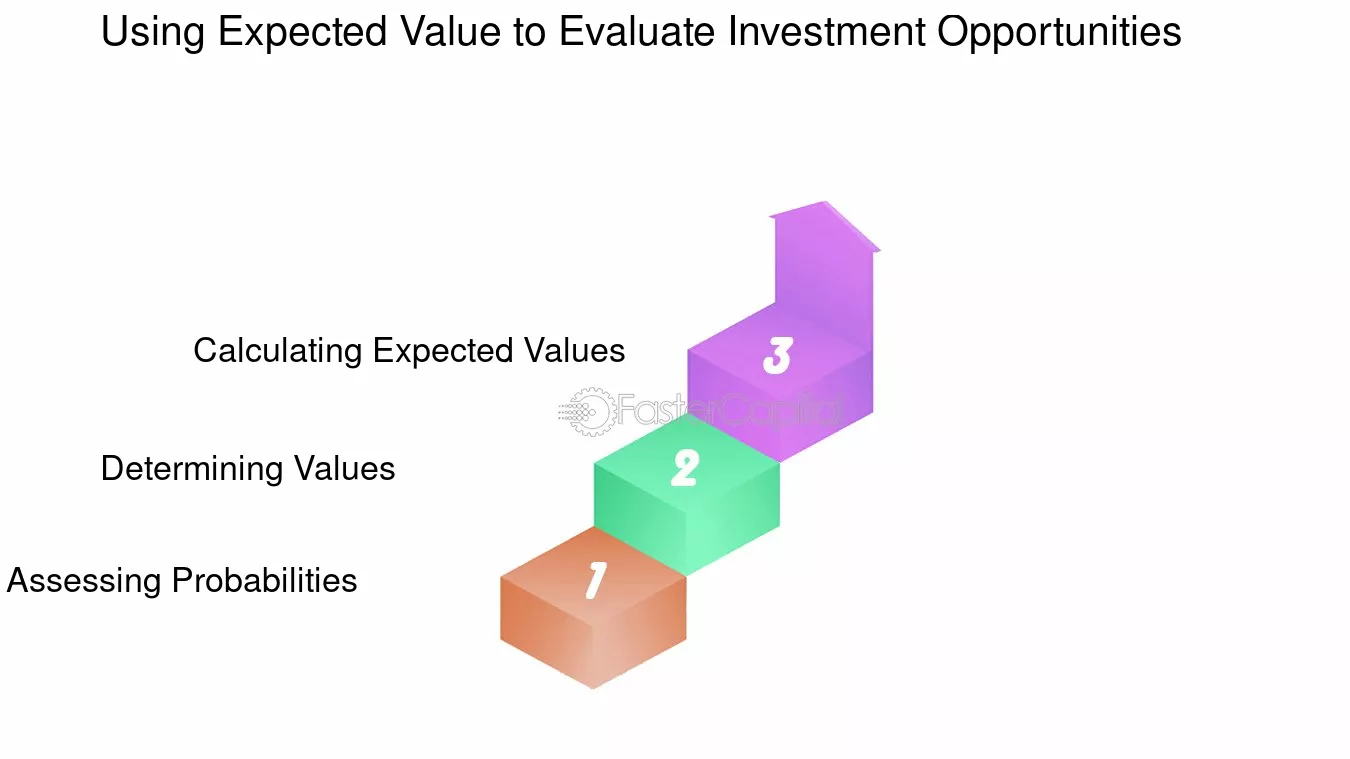 Using Expected Value to Evaluate Investment Opportunities

Calculating Expected Values

3

FasterCapital

Determining Values

2

Assessing Probabilities

1